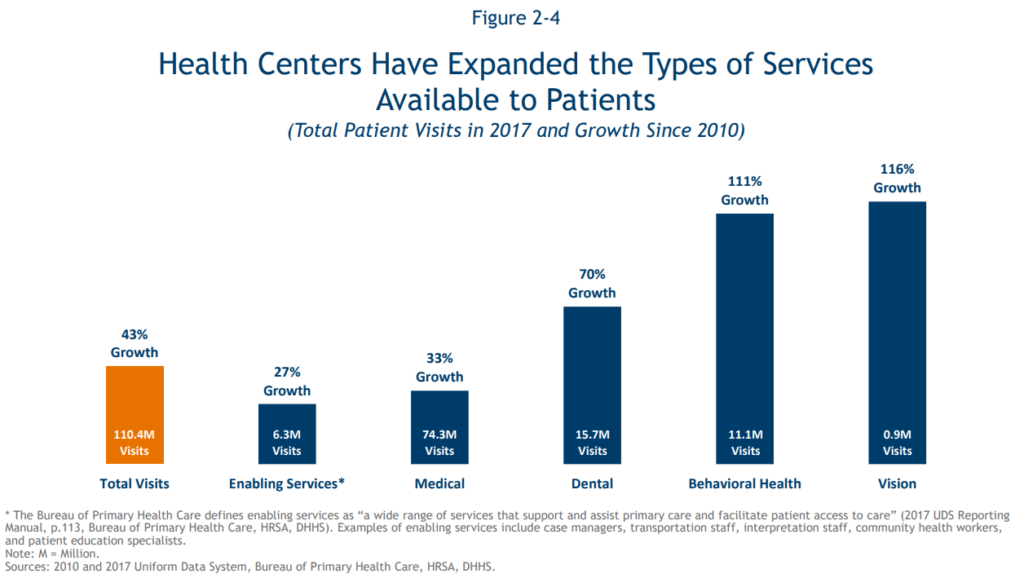 Figure 2-4

Health Centers Have Expanded the Types of Services Available to Patients

(Total Patient Visits in 2017 and Growth Since 2010)

43% Growth

110.4M Visits

Total Visits

27% Growth

6.3M Visits

Enabling Services*

33% Growth

74.3M Visits

Medical

70% Growth

15.7M Visits

Dental

111% Growth

11.1M Visits

Behavioral Health

116% Growth

0.9M Visits

Vision

* The Bureau of Primary Health Care defines enabling services as "a wide range of services that support and assist primary care and facilitate patient access to care" (2017 UDS Reporting Manual, p.113, Bureau of Primary Health Care, HRSA, DHHS). Examples of enabling services include case managers, transportation staff, interpretation staff, community health workers, and patient education specialists.
Note: M = Million.
Sources: 2010 and 2017 Uniform Data System, Bureau of Primary Health Care, HRSA, DHHS.